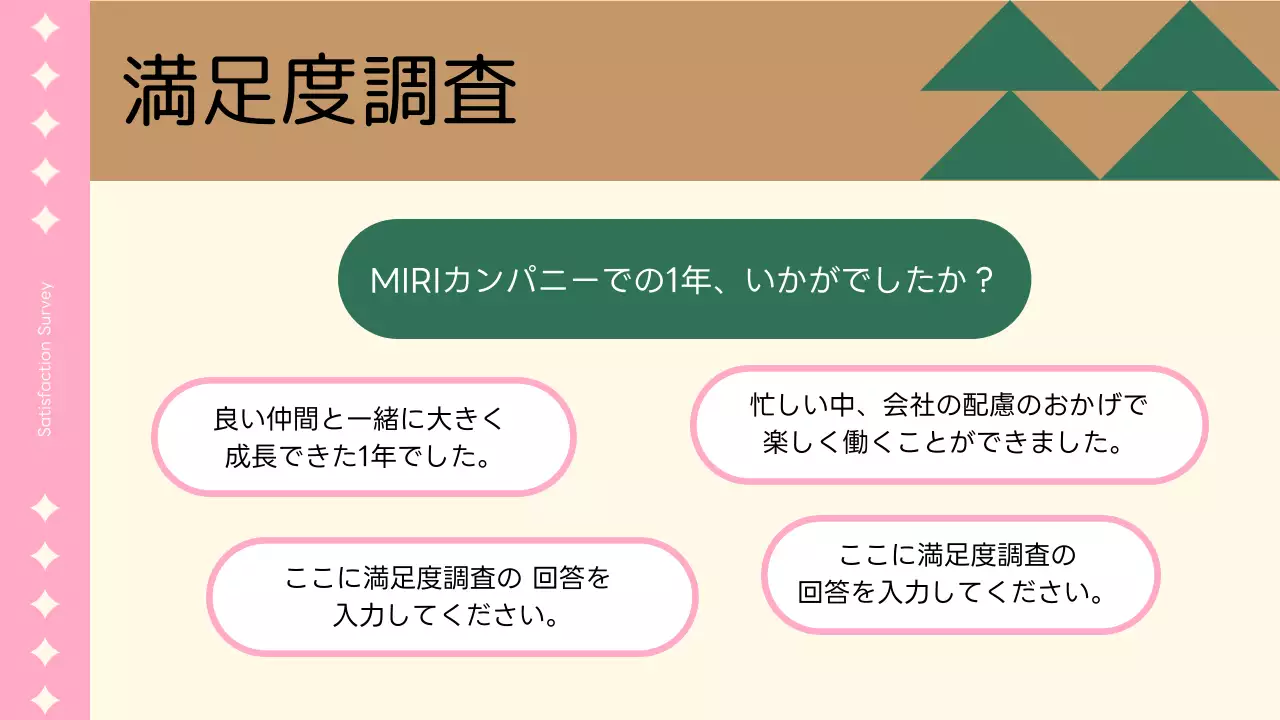 Satisfaction Survey

満足度調査

MIRIカンパニーでの1年、いかがでしたか？

良い仲間と一緒に大きく成長できた1年でした。

忙しい中、会社の配慮のおかげで楽しく働くことができました。

ここに満足度調査の 回答を入力してください。

ここに満足度調査の回答を入力してください。